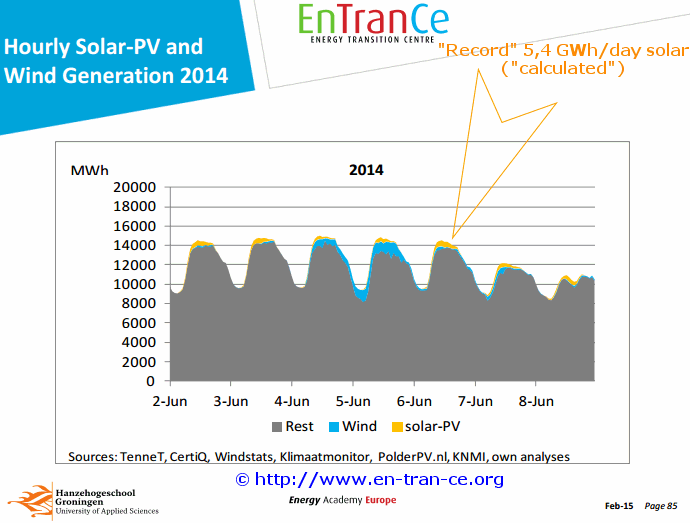 Hourly Solar-PV and Wind Generation 2014

EnTranCe
ENERGY TRANSITION CENTRE

"Record" 5,4 GWh/day solar
("calculated")

MWh

2014

20000
18000
16000
14000
12000
10000
8000
6000
4000
2000
0

2-Jun 3-Jun 4-Jun 5-Jun 6-Jun 7-Jun 8-Jun

Rest Wind solar-PV

Sources: TenneT, CertiQ, Windstats, Klimaatmonitor, PolderPV.nl, KNMI, own analyses

© http://www.en-tran-ce.org

Hanzehogeschool
Groningen
University of Applied Sciences

Energy Academy Europe

Feb-15 Page 85